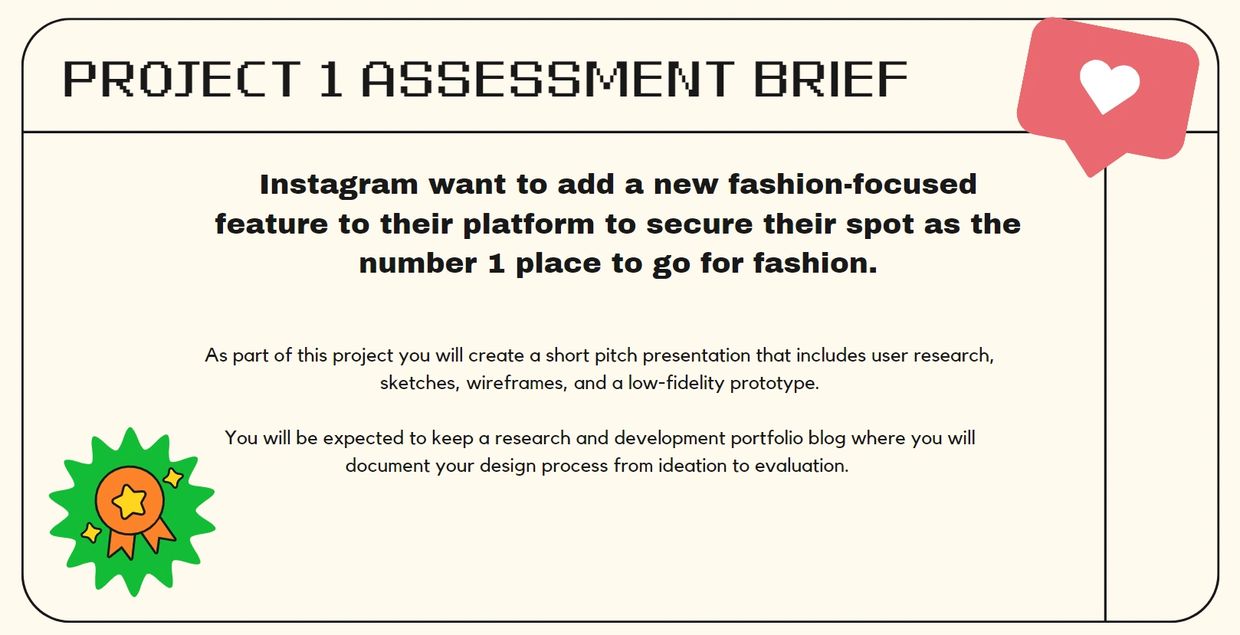 PROJECT 1 ASSESSMENT BRIEF

Instagram want to add a new fashion-focused feature to their platform to secure their spot as the number 1 place to go for fashion.

As part of this project you will create a short pitch presentation that includes user research, sketches, wireframes, and a low-fidelity prototype.

You will be expected to keep a research and development portfolio blog where you will document your design process from ideation to evaluation.